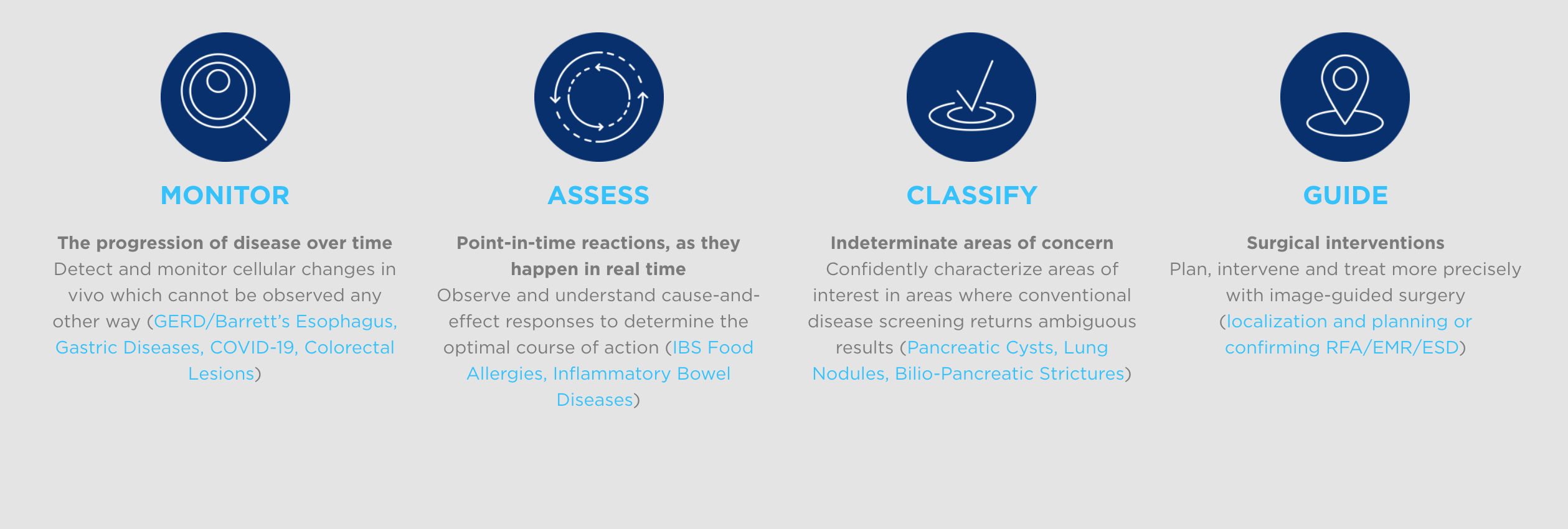 MONITOR

The progression of disease over time
Detect and monitor cellular changes in vivo which cannot be observed any other way (GERD/Barrett's Esophagus, Gastric Diseases, COVID-19, Colorectal Lesions)

ASSESS

Point-in-time reactions, as they happen in real time
Observe and understand cause-and-effect responses to determine the optimal course of action (IBS Food Allergies, Inflammatory Bowel Diseases)

CLASSIFY

Indeterminate areas of concern
Confidently characterize areas of interest in areas where conventional disease screening returns ambiguous results (Pancreatic Cysts, Lung Nodules, Bilio-Pancreatic Strictures)

GUIDE

Surgical interventions
Plan, intervene and treat more precisely with image-guided surgery (localization and planning or confirming RFA/EMR/ESD)